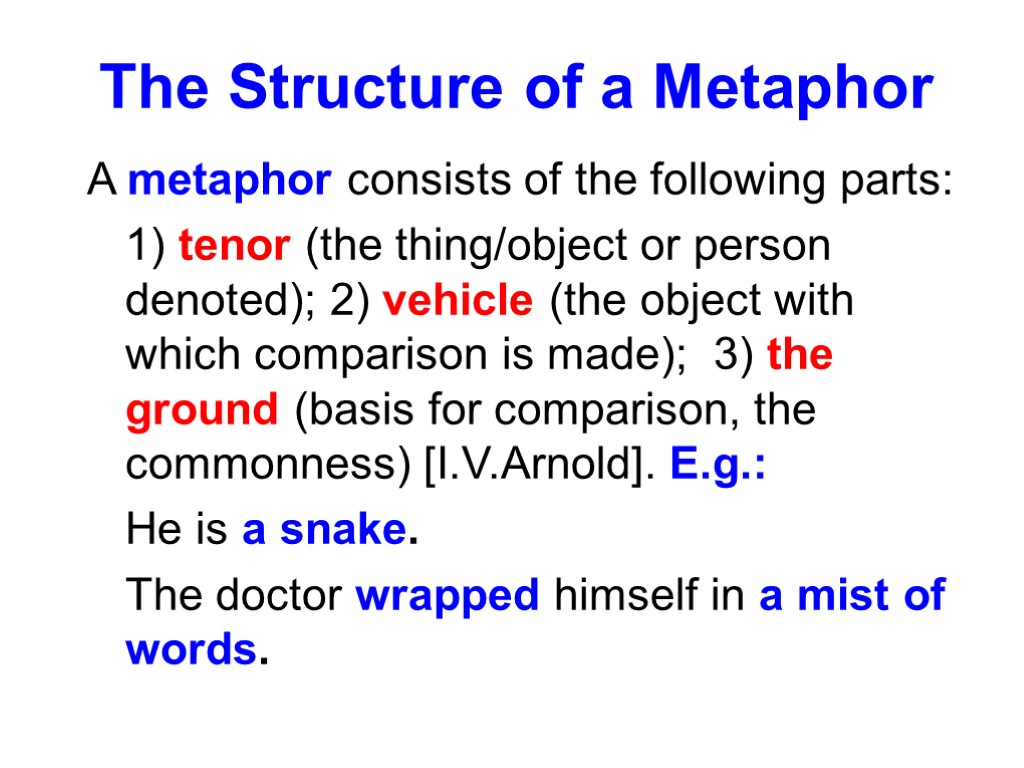 The Structure of a Metaphor

A metaphor consists of the following parts:

1) tenor (the thing/object or person denoted); 2) vehicle (the object with which comparison is made); 3) the ground (basis for comparison, the commonness) [I.V.Arnold]. E.g.:

He is a snake.

The doctor wrapped himself in a mist of words.